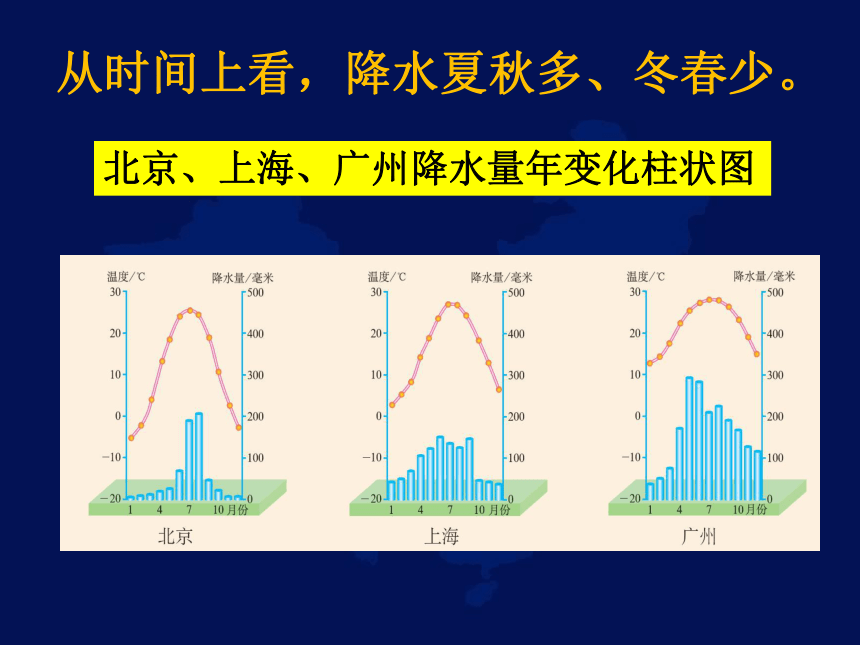 从时间上看，降水夏秋多、冬春少。

北京、上海、广州降水量年变化柱状图

温度/℃
降水量/毫米
30
20
10
0
−10
−20
500
400
300
200
100
0
1
4
7
10月份
北京

温度/℃
降水量/毫米
30
20
10
0
−10
−20
500
400
300
200
100
0
1
4
7
10月份
上海

温度/℃
降水量/毫米
30
20
10
0
−10
−20
500
400
300
200
100
0
1
4
7
10月份
广州